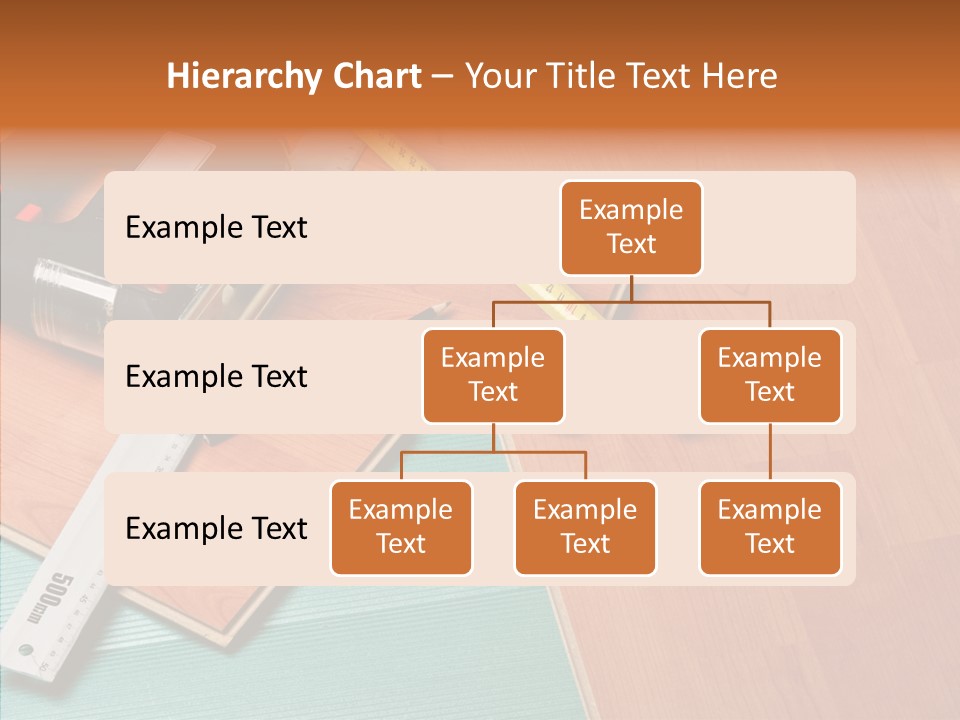 Hierarchy Chart – Your Title Text Here

Example Text

Example Text

Example Text

Example Text

Example Text

Example Text

Example Text

Example Text

Example Text

500mm